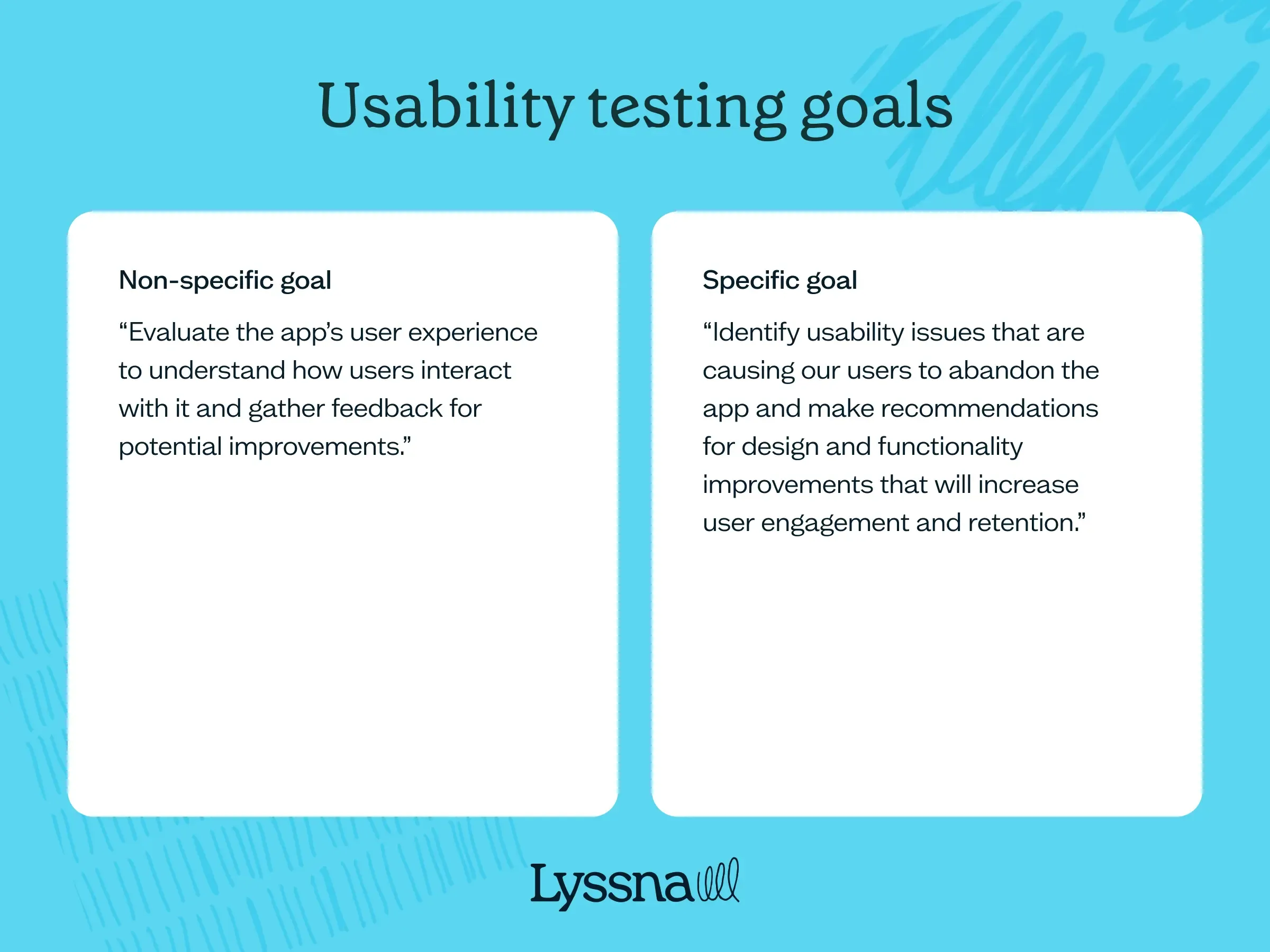 Usability testing goals

Non-specific goal

“Evaluate the app’s user experience to understand how users interact with it and gather feedback for potential improvements.”

Specific goal

“Identify usability issues that are causing our users to abandon the app and make recommendations for design and functionality improvements that will increase user engagement and retention.”

Lyssna